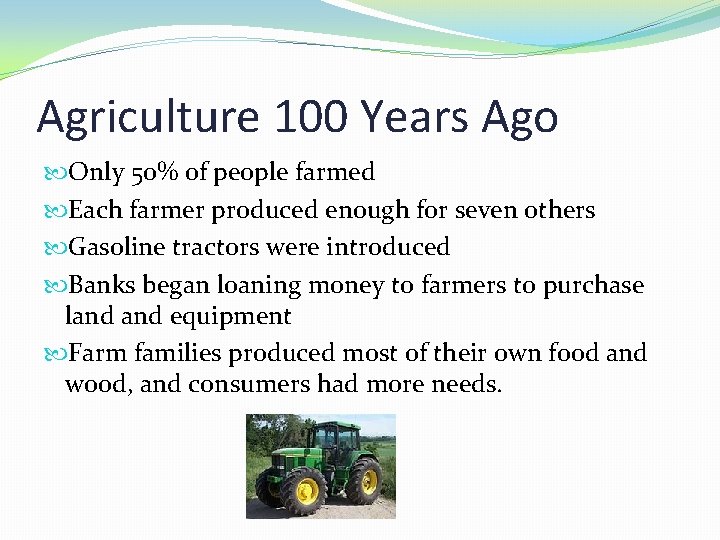 Agriculture 100 Years Ago

Only 50% of people farmed

Each farmer produced enough for seven others

Gasoline tractors were introduced

Banks began loaning money to farmers to purchase land and equipment

Farm families produced most of their own food and wood, and consumers had more needs.